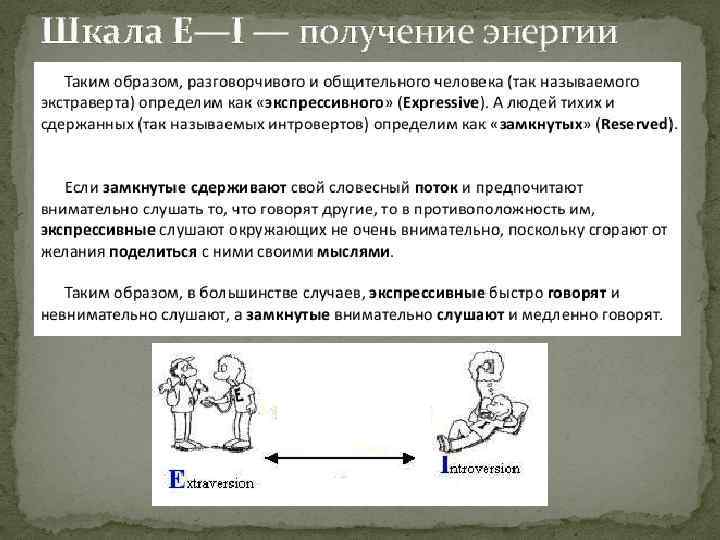 Шкала E—I — получение энергии

Таким образом, разговорчивого и общительного человека (так называемого экстраверта) определим как «экспрессивного» (Expressive). А людей тихих и сдержанных (так называемых интровертов) определим как «замкнутых» (Reserved).

Если замкнутые сдерживают свой словесный поток и предпочитают внимательно слушать то, что говорят другие, то в противоположность им, экспрессивные слушают окружающих не очень внимательно, поскольку сгорают от желания поделиться с ними своими мыслями.

Таким образом, в большинстве случаев, экспрессивные быстро говорят и невнимательно слушают, а замкнутые внимательно слушают и медленно говорят.

E

Extraversion

Introversion